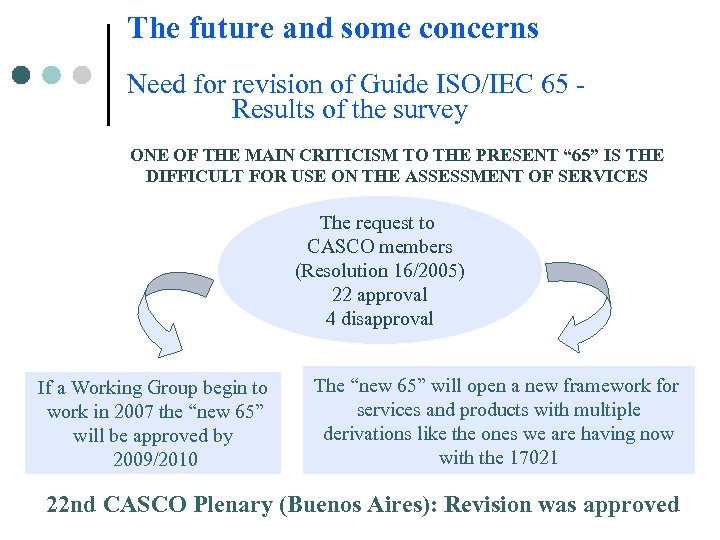 The future and some concerns

Need for revision of Guide ISO/IEC 65 - Results of the survey

ONE OF THE MAIN CRITICISM TO THE PRESENT “65” IS THE DIFFICULT FOR USE ON THE ASSESSMENT OF SERVICES

The request to CASCO members (Resolution 16/2005) 22 approval 4 disapproval

If a Working Group begin to work in 2007 the “new 65” will be approved by 2009/2010

The “new 65” will open a new framework for services and products with multiple derivations like the ones we are having now with the 17021

22nd CASCO Plenary (Buenos Aires): Revision was approved